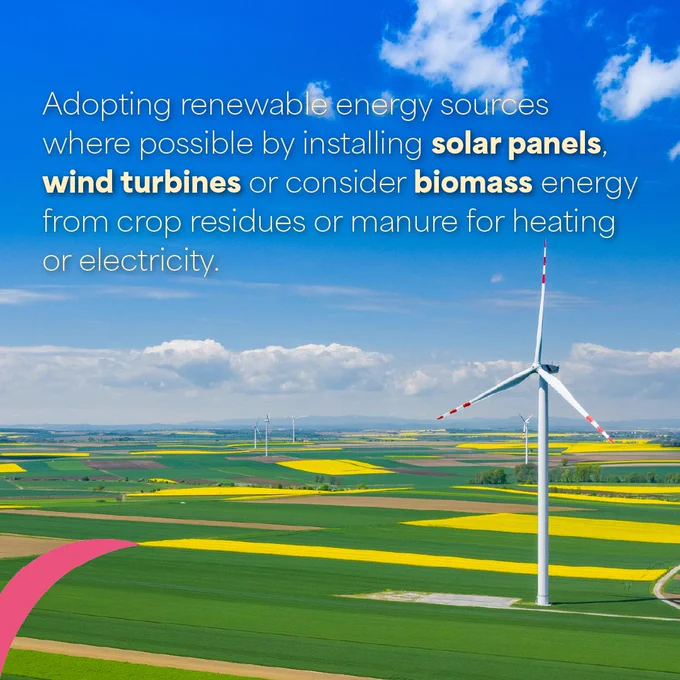 Adopting renewable energy sources where possible by installing solar panels, wind turbines or consider biomass energy from crop residues or manure for heating or electricity.